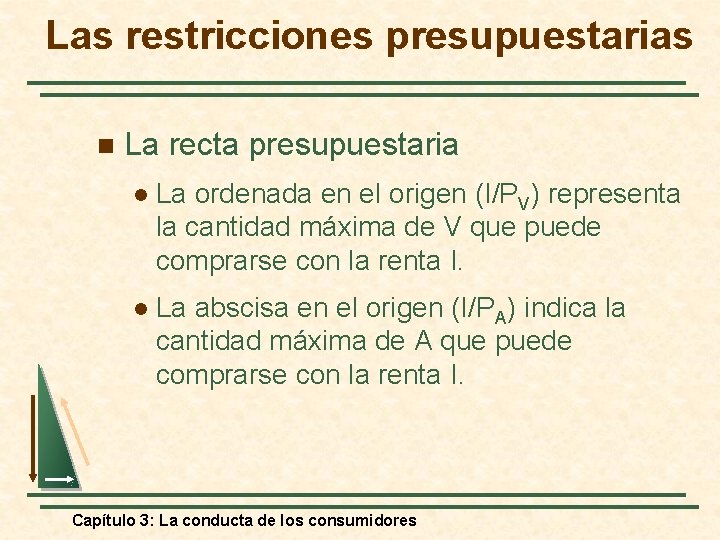 Las restricciones presupuestarias

La recta presupuestaria

La ordenada en el origen ($I/P_V$) representa la cantidad máxima de V que puede comprarse con la renta I.

La abscisa en el origen ($I/P_A$) indica la cantidad máxima de A que puede comprarse con la renta I.

Capítulo 3: La conducta de los consumidores